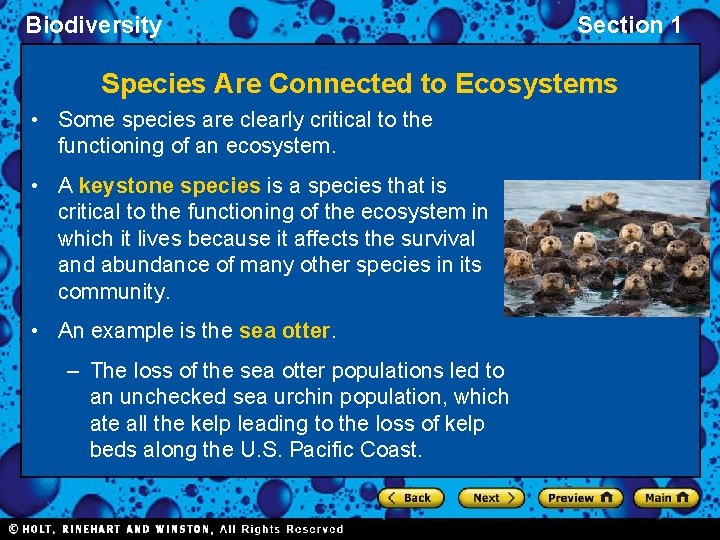 Biodiversity

Section 1

Species Are Connected to Ecosystems

• Some species are clearly critical to the functioning of an ecosystem.

• A keystone species is a species that is critical to the functioning of the ecosystem in which it lives because it affects the survival and abundance of many other species in its community.

• An example is the sea otter.

– The loss of the sea otter populations led to an unchecked sea urchin population, which ate all the kelp leading to the loss of kelp beds along the U.S. Pacific Coast.

Back Next Preview Main

© HOLT, RINEHART AND WINSTON, All Rights Reserved